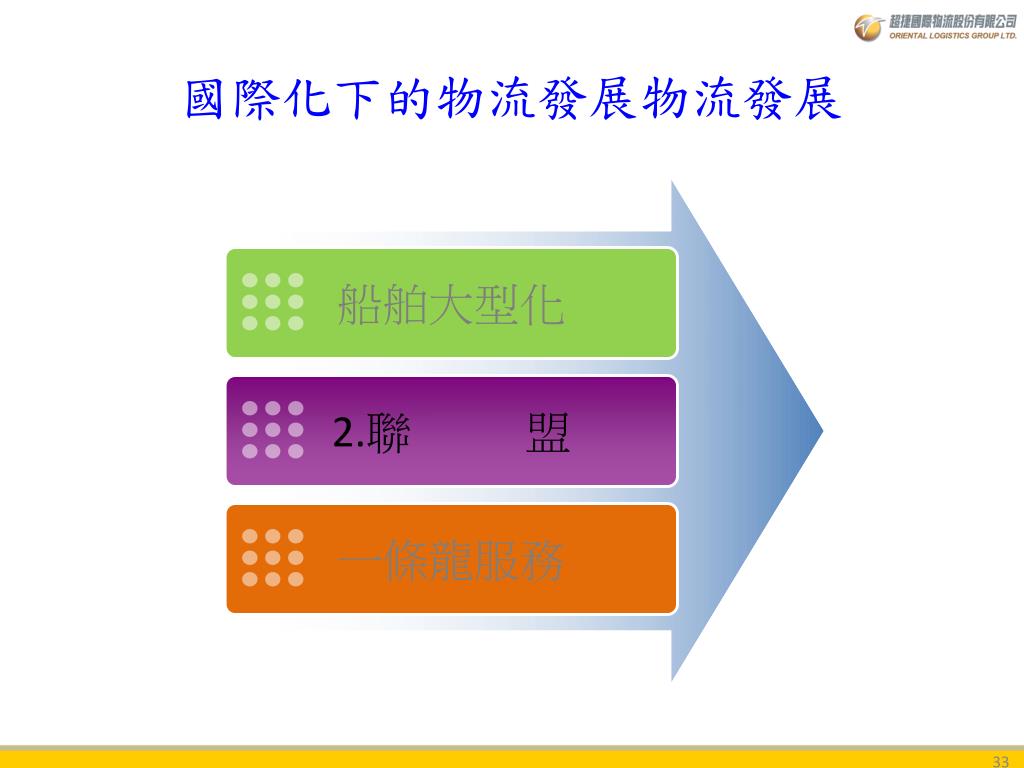 超捷國際物流股份有限公司
ORIENTAL LOGISTICS GROUP LTD.

國際化下的物流發展物流發展

船舶大型化

2.聯　　盟

一條龍服務

33